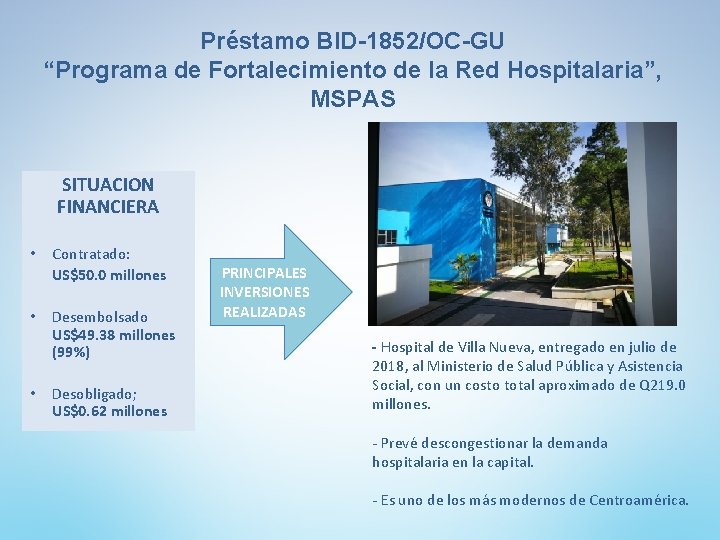 Préstamo BID-1852/OC-GU
“Programa de Fortalecimiento de la Red Hospitalaria”, MSPAS

SITUACION FINANCIERA

• Contratado: US$50.0 millones

• Desembolsado US$49.38 millones (99%)

• Desobligado; US$0.62 millones

PRINCIPALES INVERSIONES REALIZADAS

- Hospital de Villa Nueva, entregado en julio de 2018, al Ministerio de Salud Pública y Asistencia Social, con un costo total aproximado de Q219.0 millones.

- Prevé descongestionar la demanda hospitalaria en la capital.

- Es uno de los más modernos de Centroamérica.